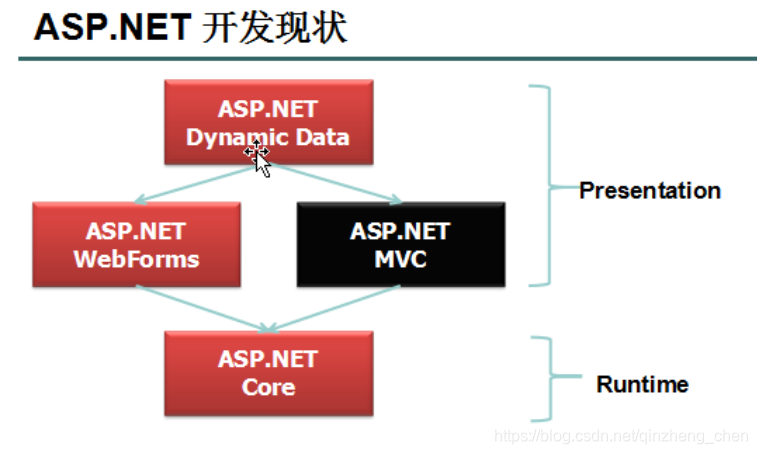 ASP.NET 开发现状

ASP.NET Dynamic Data

ASP.NET WebForms

ASP.NET MVC

Presentation

ASP.NET Core

Runtime

https://blog.csdn.net/qinzheng_chen